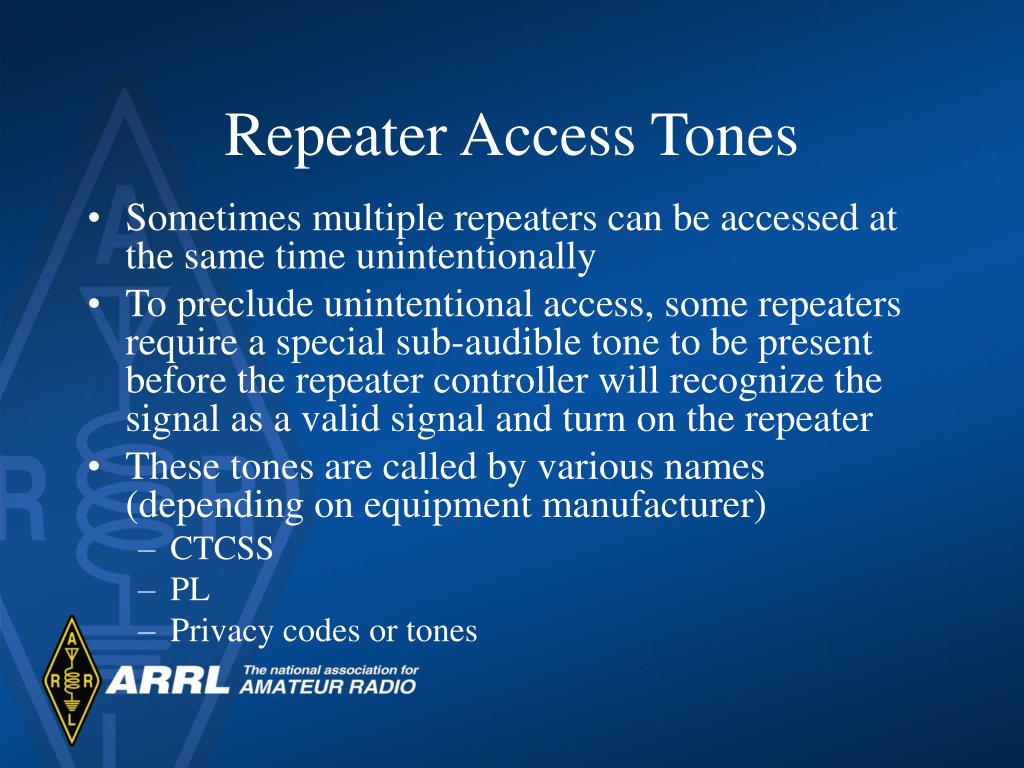 Repeater Access Tones

• Sometimes multiple repeaters can be accessed at the same time unintentionally
• To preclude unintentional access, some repeaters require a special sub-audible tone to be present before the repeater controller will recognize the signal as a valid signal and turn on the repeater
• These tones are called by various names (depending on equipment manufacturer)
– CTCSS
– PL
– Privacy codes or tones

A
R R
L
ARRL The national association for AMATEUR RADIO